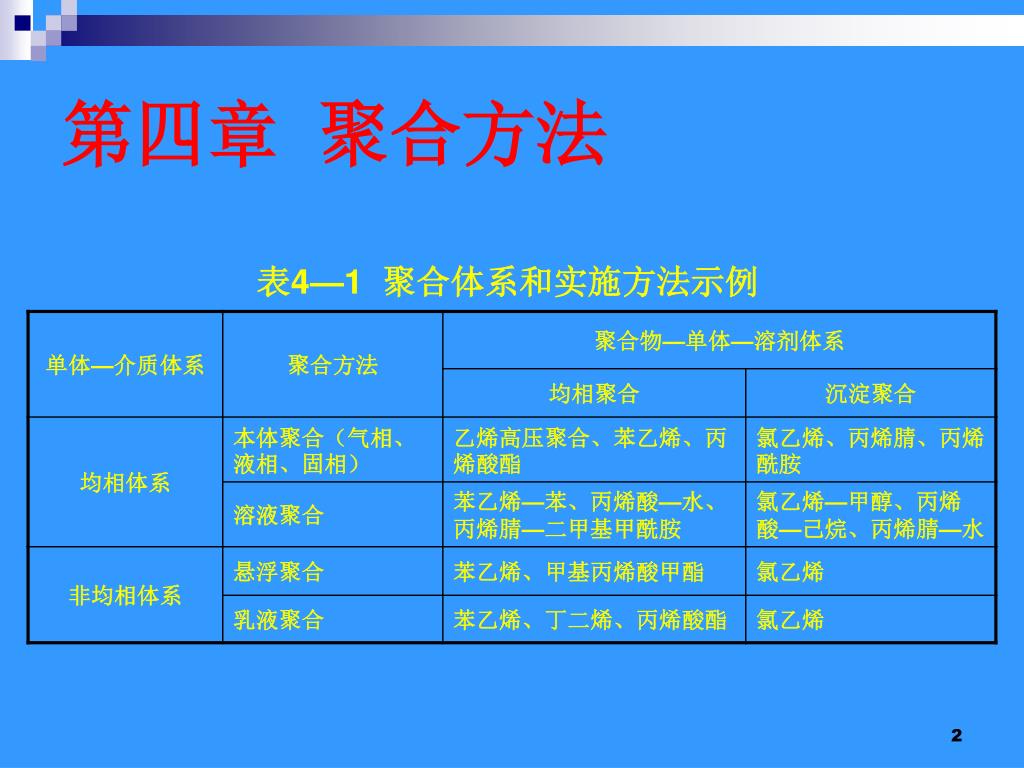 第四章 聚合方法

表4—1 聚合体系和实施方法示例

| 单体—介质体系 | 聚合方法 | 聚合物—单体—溶剂体系 | |
|---|---|---|---|
| | | 均相聚合 | 沉淀聚合 |
| 均相体系 | 本体聚合（气相、液相、固相） | 乙烯高压聚合、苯乙烯、丙烯酸酯 | 氯乙烯、丙烯腈、丙烯酰胺 |
| | 溶液聚合 | 苯乙烯—苯、丙烯酸—水、丙烯腈—二甲基甲酰胺 | 氯乙烯—甲醇、丙烯酸—己烷、丙烯腈—水 |
| 非均相体系 | 悬浮聚合 | 苯乙烯、甲基丙烯酸甲酯 | 氯乙烯 |
| | 乳液聚合 | 苯乙烯、丁二烯、丙烯酸酯 | 氯乙烯 |

2